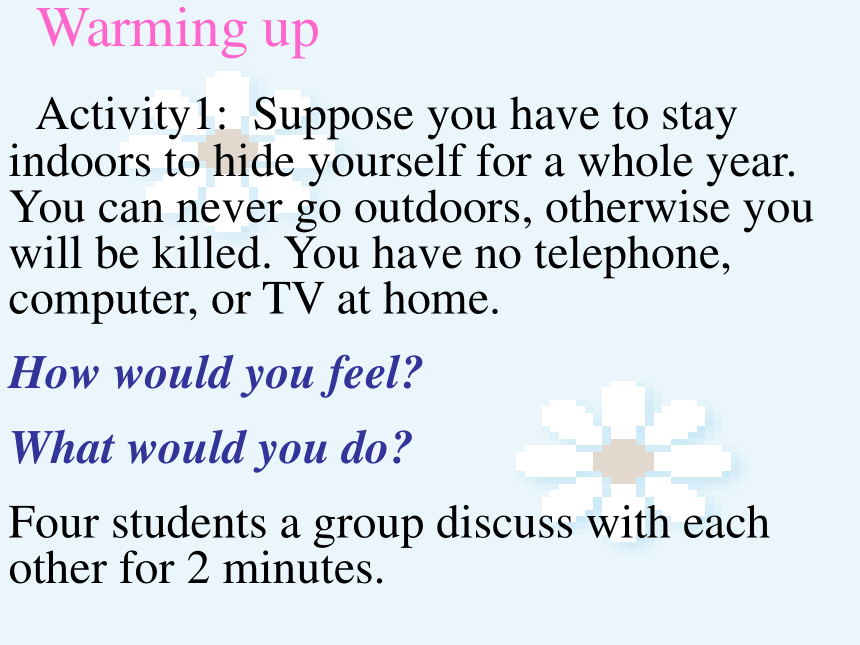 Warming up

Activity1:  Suppose you have to stay indoors to hide yourself for a whole year. You can never go outdoors, otherwise you will be killed. You have no telephone, computer, or TV at home.

How would you feel?

What would you do?

Four students a group discuss with each other for 2 minutes.